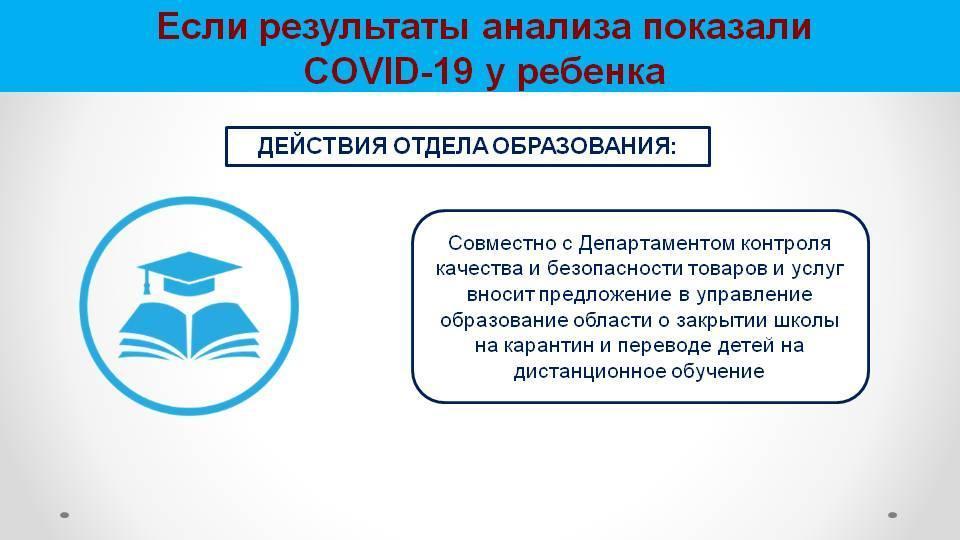 Если результаты анализа показали COVID-19 у ребенка

ДЕЙСТВИЯ ОТДЕЛА ОБРАЗОВАНИЯ:

Совместно с Департаментом контроля качества и безопасности товаров и услуг вносит предложение в управление образование области о закрытии школы на карантин и переводе детей на дистанционное обучение